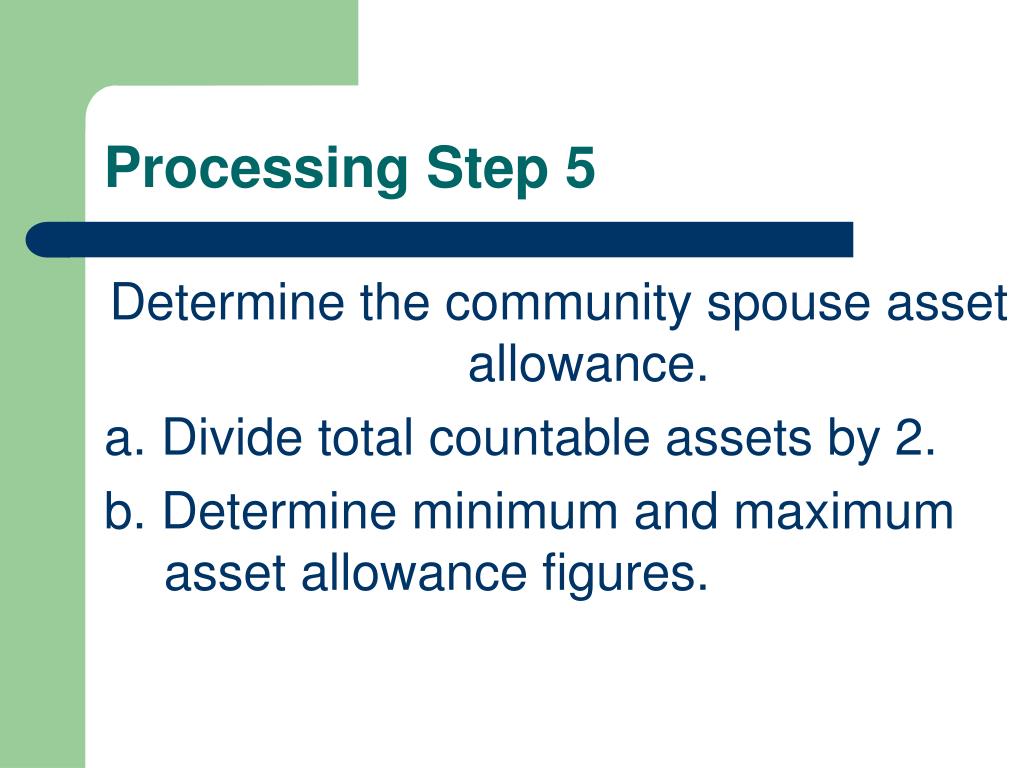 Processing Step 5

Determine the community spouse asset allowance.

a. Divide total countable assets by 2.

b. Determine minimum and maximum asset allowance figures.